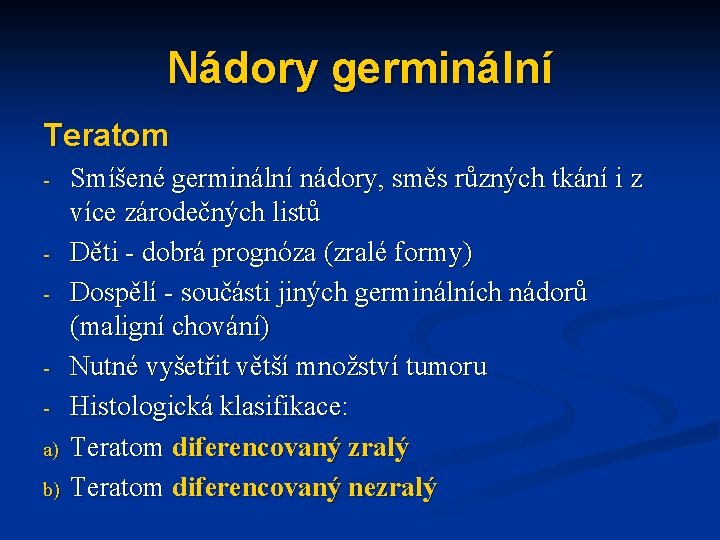 Nádory germinální

Teratom

- Smíšené germinální nádory, směs různých tkání i z více zárodečných listů
- Děti - dobrá prognóza (zralé formy)
- Dospělí - součásti jiných germinálních nádorů (maligní chování)
- Nutné vyšetřit větší množství tumoru
- Histologická klasifikace:

a) Teratom diferencovaný zralý
b) Teratom diferencovaný nezralý